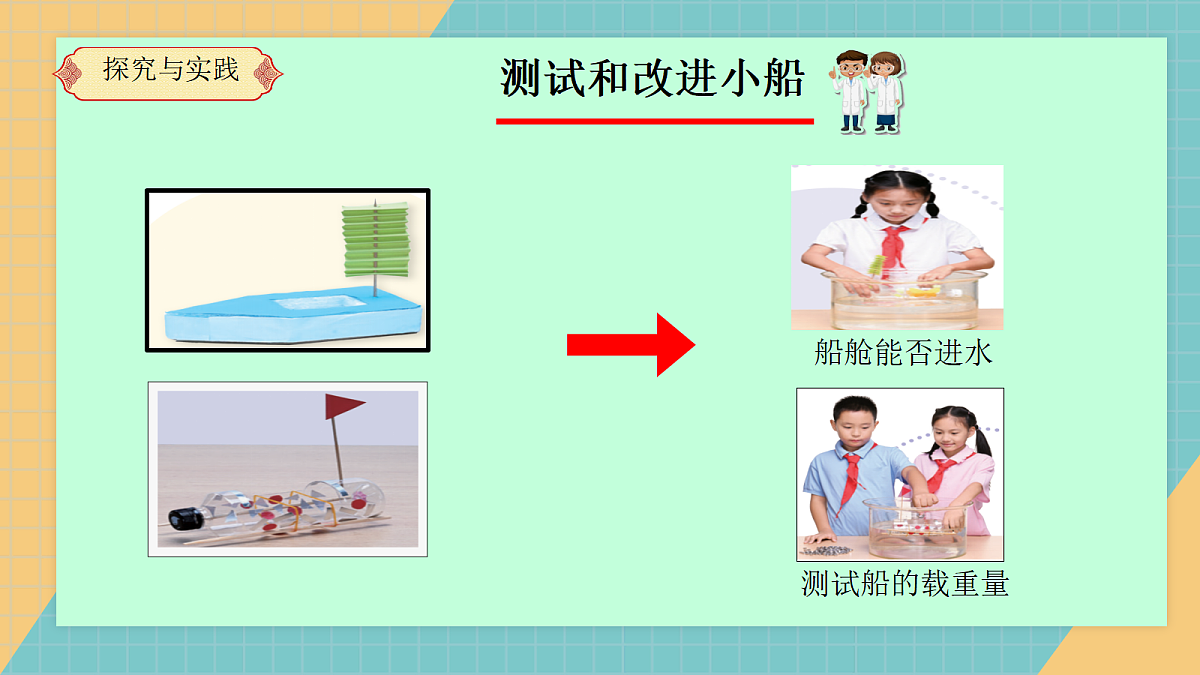 探究与实践

测试和改进小船

船舱能否进水

测试船的载重量